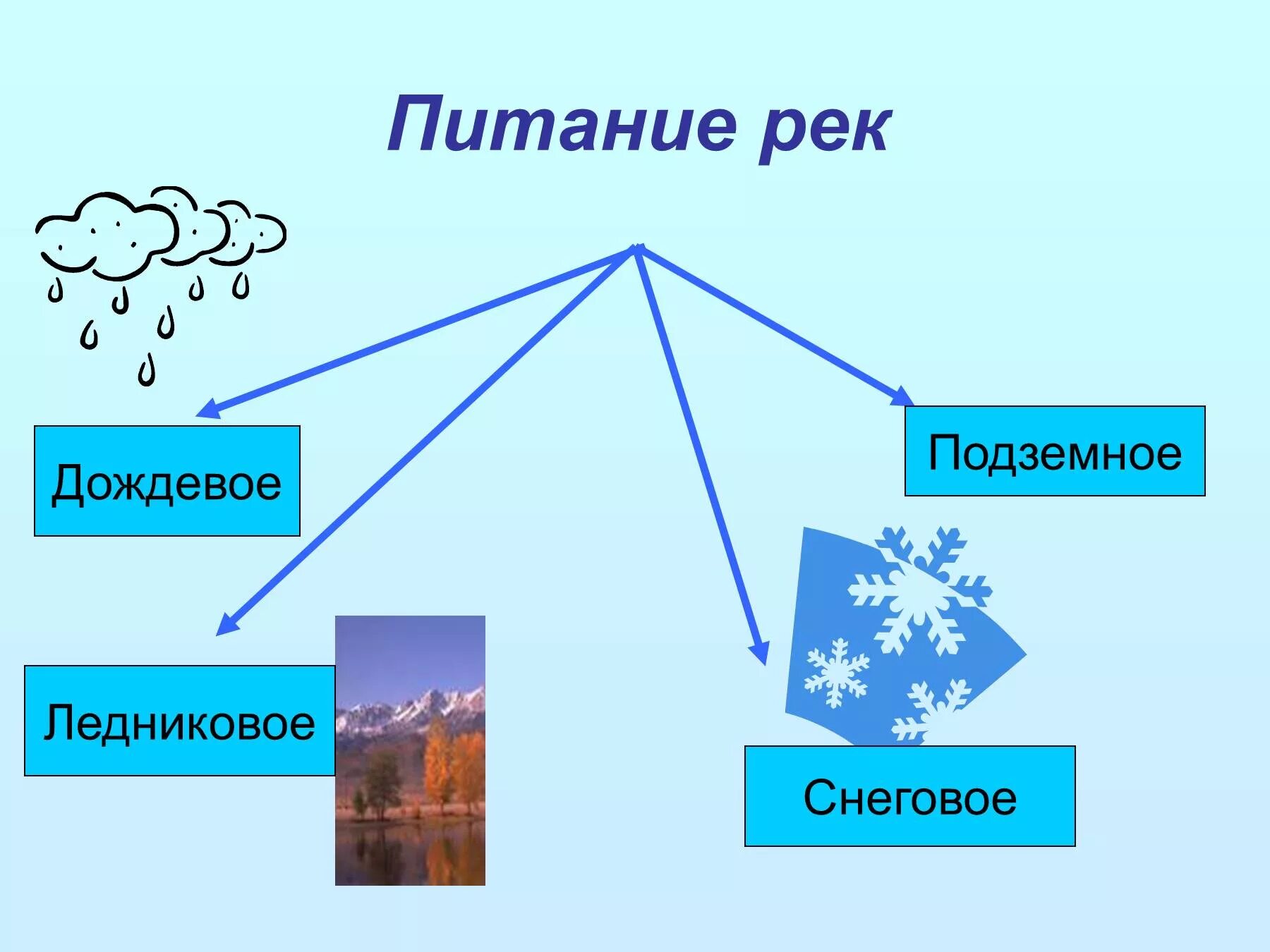 Питание рек

Дождевое

Подземное

Ледниковое

Снеговое